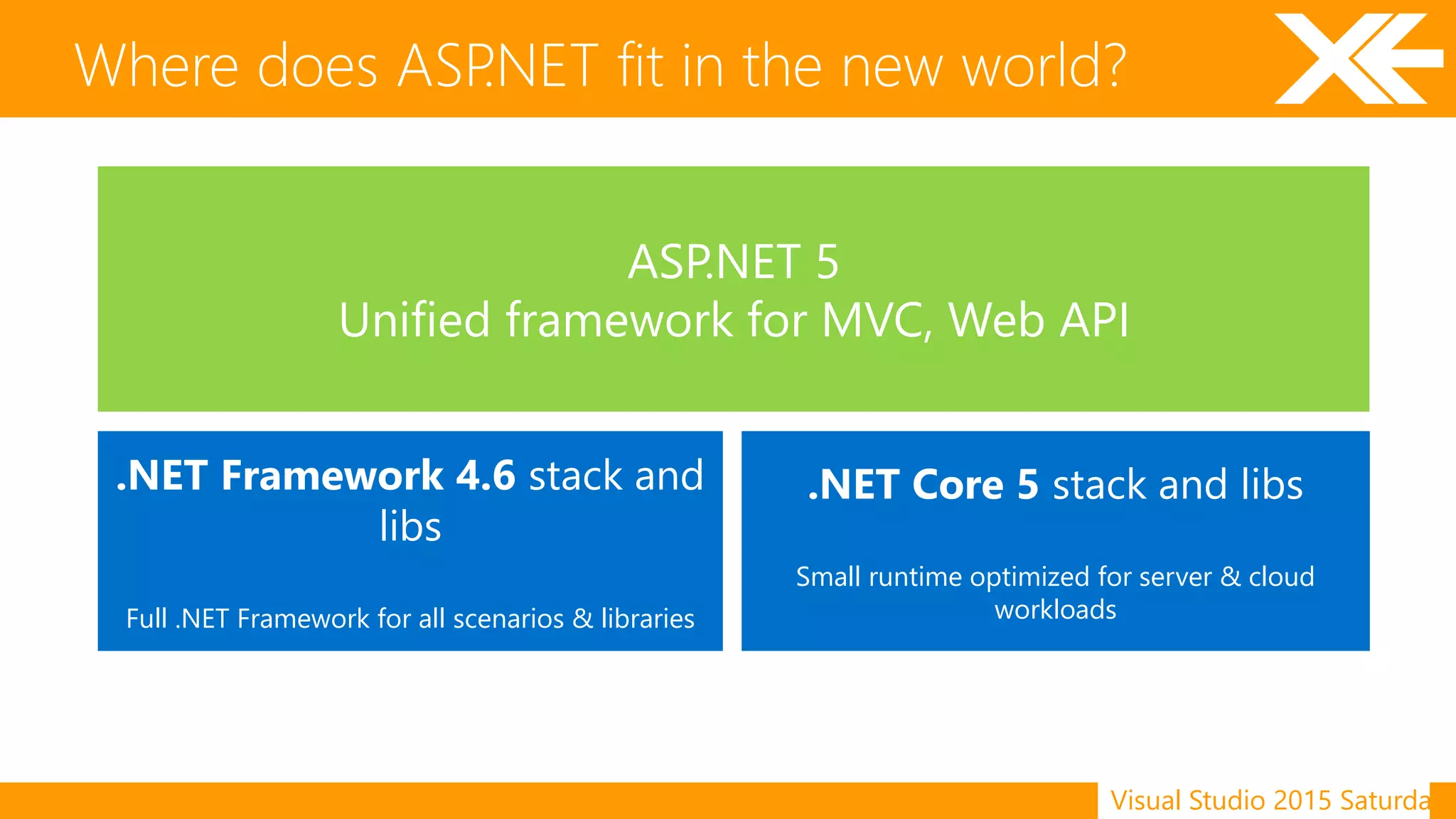 Where does ASP.NET fit in the new world?

ASP.NET 5
Unified framework for MVC, Web API

.NET Framework 4.6 stack and libs

Full .NET Framework for all scenarios & libraries

.NET Core 5 stack and libs

Small runtime optimized for server & cloud workloads

Visual Studio 2015 Saturda